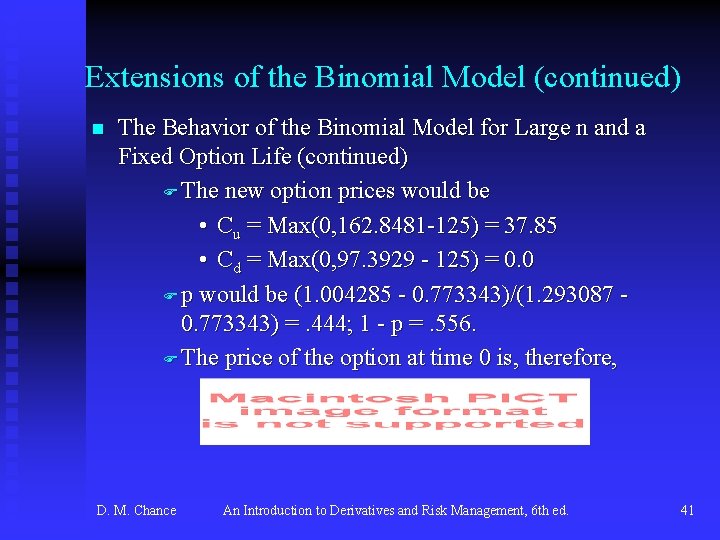 Extensions of the Binomial Model (continued)

The Behavior of the Binomial Model for Large n and a Fixed Option Life (continued)

The new option prices would be

• $C_u$ = Max(0,162.8481-125) = 37.85

• $C_d$ = Max(0,97.3929 - 125) = 0.0

p would be (1.004285 - 0.773343)/(1.293087 - 0.773343) = .444; 1 - p = .556.

The price of the option at time 0 is, therefore,

Macintosh PICT image format is not supported

D. M. Chance An Introduction to Derivatives and Risk Management, 6th ed. 41